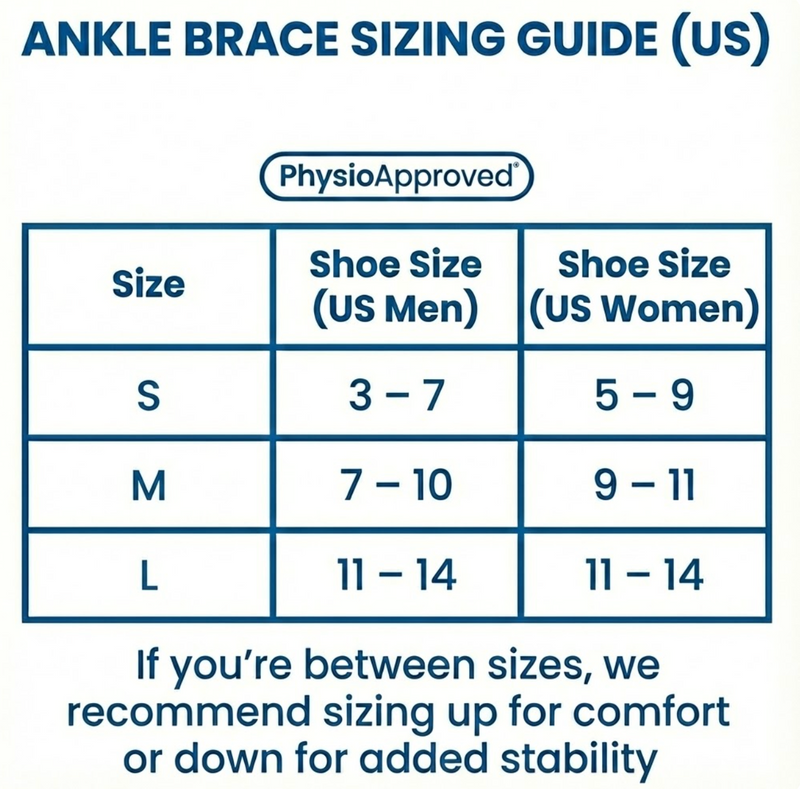 ANKLE BRACE SIZING GUIDE (US)

PhysioApproved®

| Size | Shoe Size (US Men) | Shoe Size (US Women) |
|---|---|---|
| S | 3 – 7 | 5 – 9 |
| M | 7 – 10 | 9 – 11 |
| L | 11 – 14 | 11 – 14 |

If you're between sizes, we recommend sizing up for comfort or down for added stability